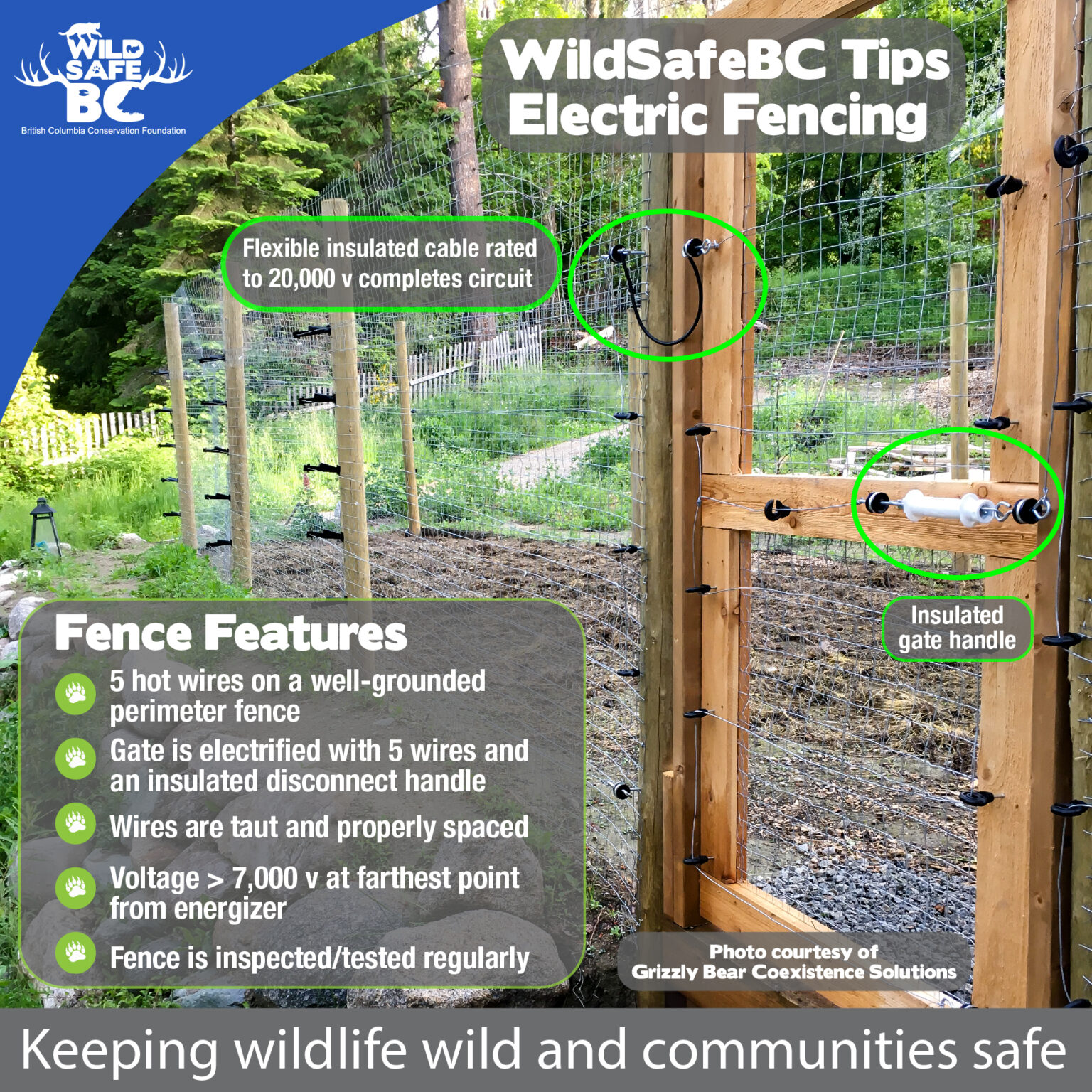 WILD SAFE BC
British Columbia Conservation Foundation

WildSafeBC Tips
Electric Fencing

Flexible insulated cable rated to 20,000 v completes circuit

Insulated gate handle

Fence Features

5 hot wires on a well-grounded perimeter fence

Gate is electrified with 5 wires and an insulated disconnect handle

Wires are taut and properly spaced

Voltage > 7,000 v at farthest point from energizer

Fence is inspected/tested regularly

Photo courtesy of Grizzly Bear Coexistence Solutions

Keeping wildlife wild and communities safe